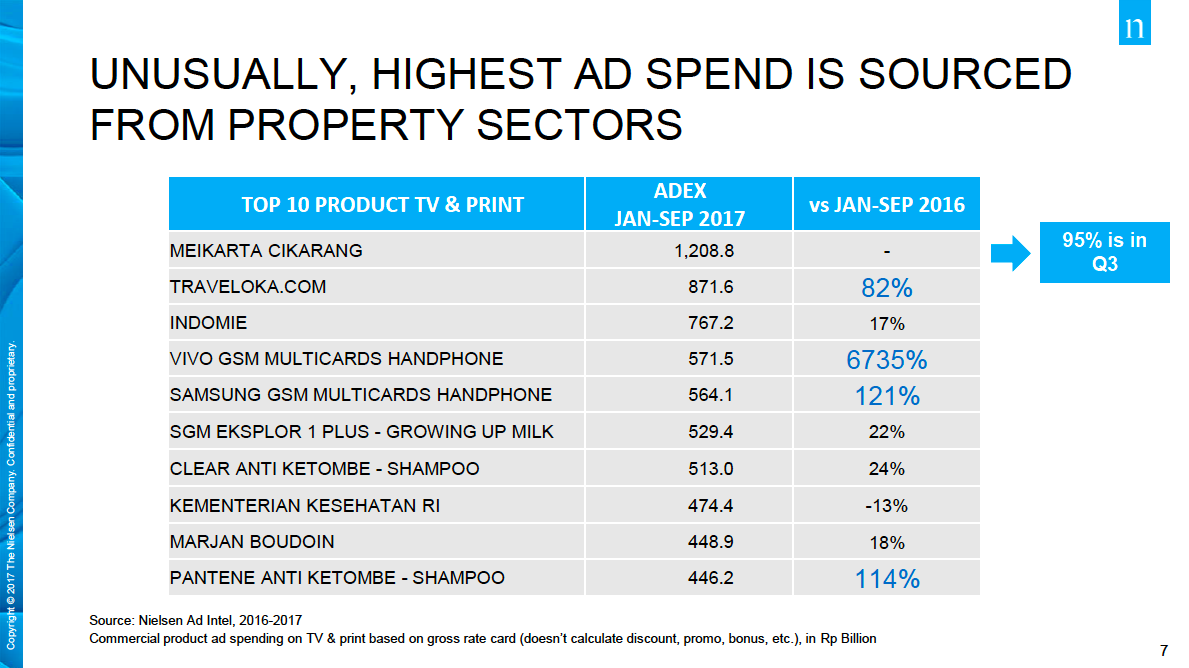 n

UNUSUALLY, HIGHEST AD SPEND IS SOURCED FROM PROPERTY SECTORS

| TOP 10 PRODUCT TV & PRINT | ADEX JAN-SEP 2017 | vs JAN-SEP 2016 |
|---|---|---|
| MEIKARTA CIKARANG | 1,208.8 | - |
| TRAVELOKA.COM | 871.6 | 82% |
| INDOMIE | 767.2 | 17% |
| VIVO GSM MULTICARDS HANDPHONE | 571.5 | 6735% |
| SAMSUNG GSM MULTICARDS HANDPHONE | 564.1 | 121% |
| SGM EKSPLOR 1 PLUS - GROWING UP MILK | 529.4 | 22% |
| CLEAR ANTI KETOMBE - SHAMPOO | 513.0 | 24% |
| KEMENTERIAN KESEHATAN RI | 474.4 | -13% |
| MARJAN BOUDOIN | 448.9 | 18% |
| PANTENE ANTI KETOMBE - SHAMPOO | 446.2 | 114% |

95% is in Q3

Source: Nielsen Ad Intel, 2016-2017
Commercial product ad spending on TV & print based on gross rate card (doesn't calculate discount, promo, bonus, etc.), in Rp Billion

Copyright © 2017 The Nielsen Company. Confidential and proprietary.

7